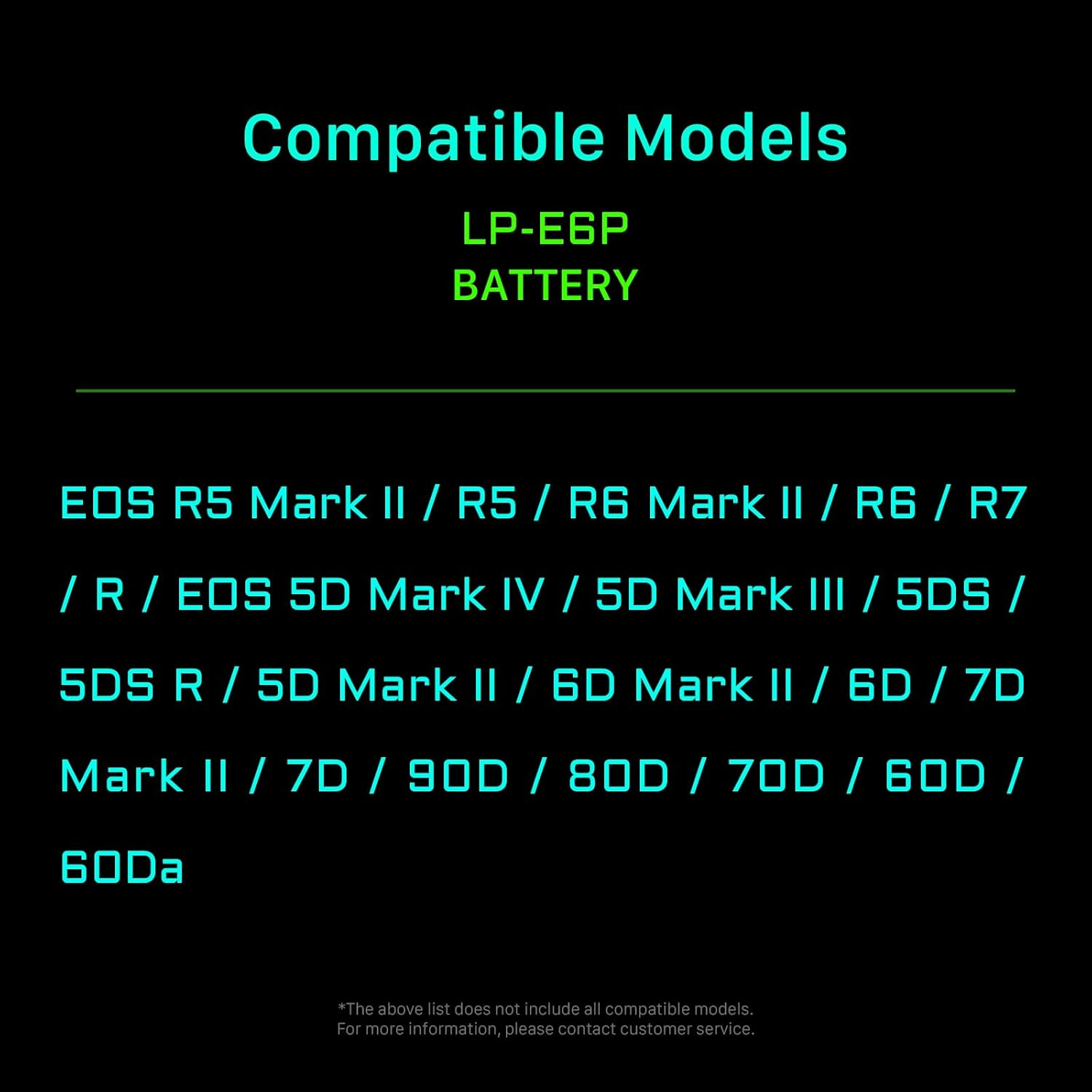 Compatible Models

LP-E6P
BATTERY

EOS R5 Mark II / R5 / R6 Mark II / R6 / R7 / R / EOS 5D Mark IV / 5D Mark III / 5DS / 5DS R / 5D Mark II / 6D Mark II / 6D / 7D Mark II / 7D / 90D / 80D / 70D / 60D / 60Da

*The above list does not include all compatible models.
For more information, please contact customer service.